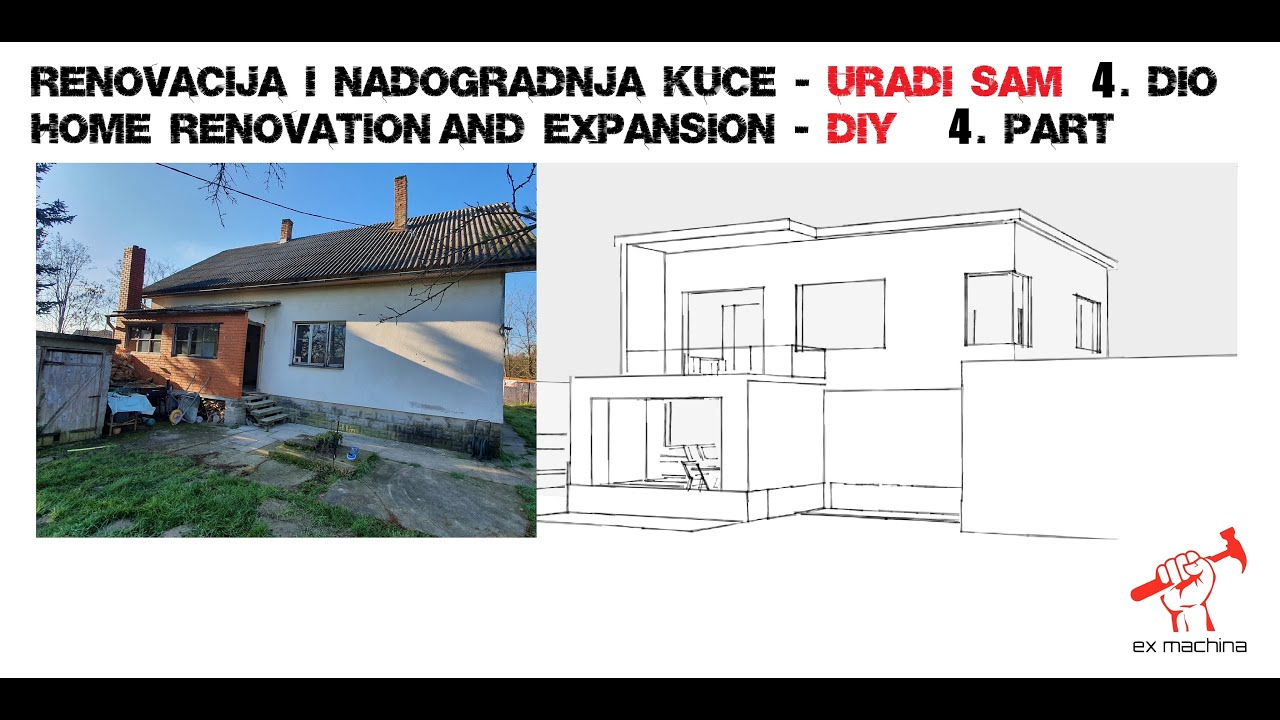 RENOVACIJA I NADOGRADNJA KUCE - URADI SAM 4. DIO
HOME RENOVATION AND EXPANSION - DIY 4. PART

ex machina